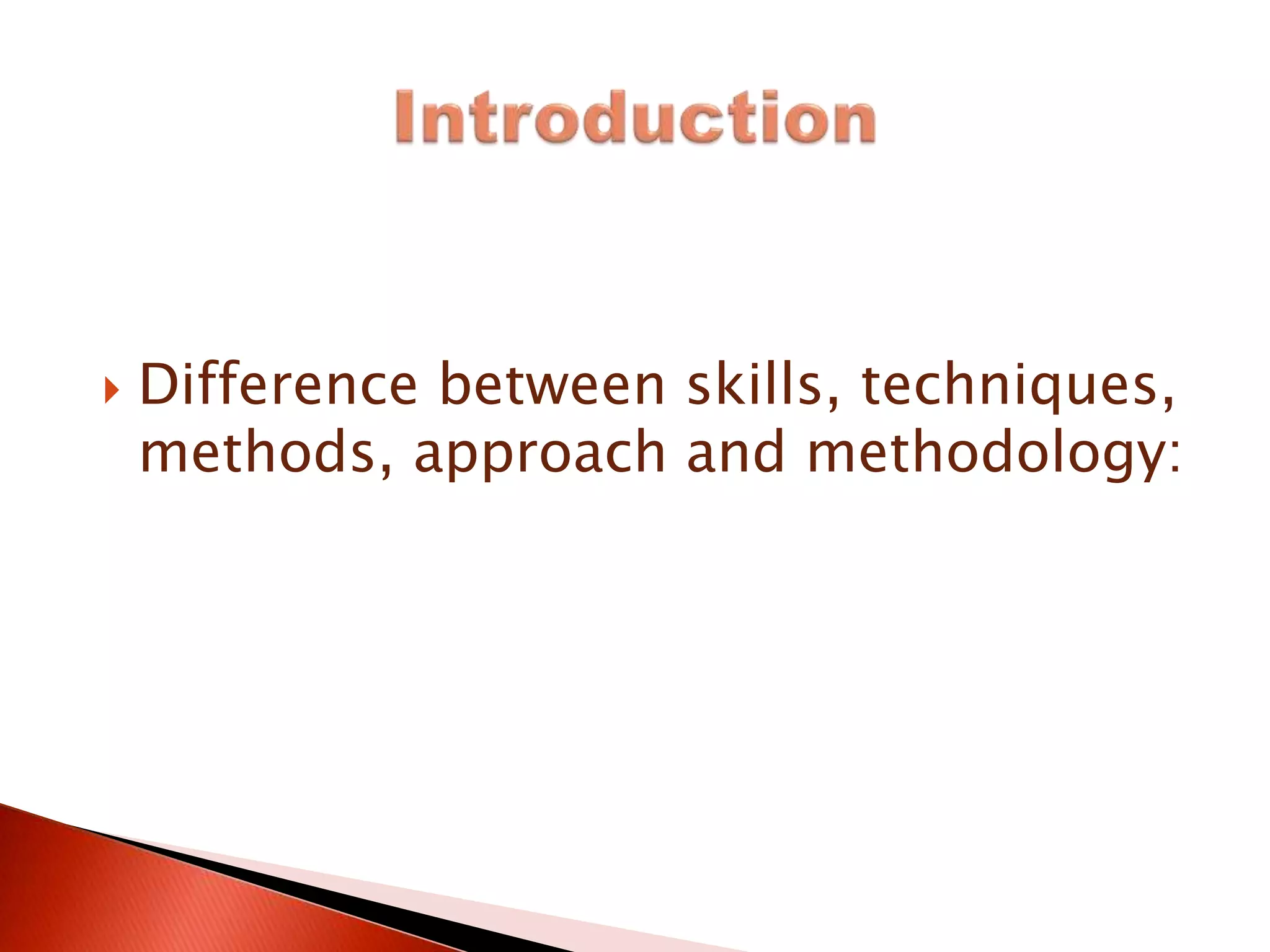 Introduction

Difference between skills, techniques, methods, approach and methodology: